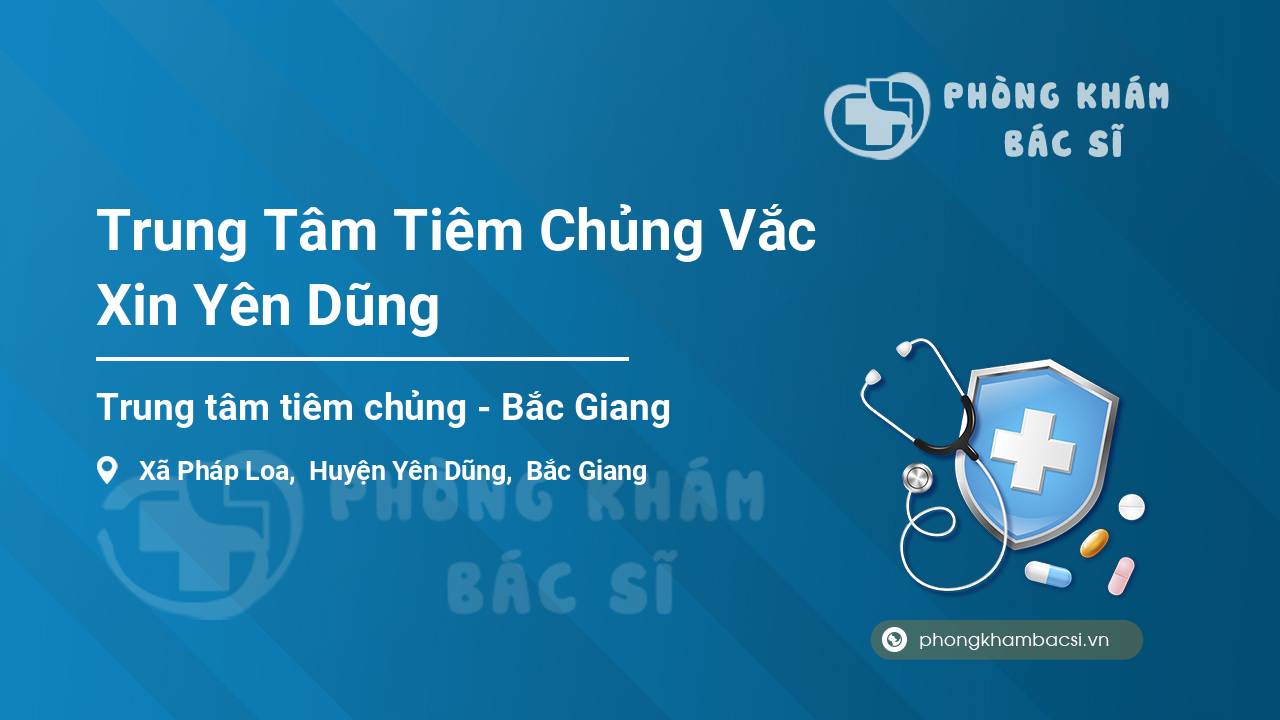 PHÒNG KHÁM
BÁC SĨ

Trung Tâm Tiêm Chủng Vắc Xin Yên Dũng

Trung tâm tiêm chủng - Bắc Giang

Xã Pháp Loa, Huyện Yên Dũng, Bắc Giang

PHÒNG KHÁM
BÁC SĨ

phongkhambacsi.vn